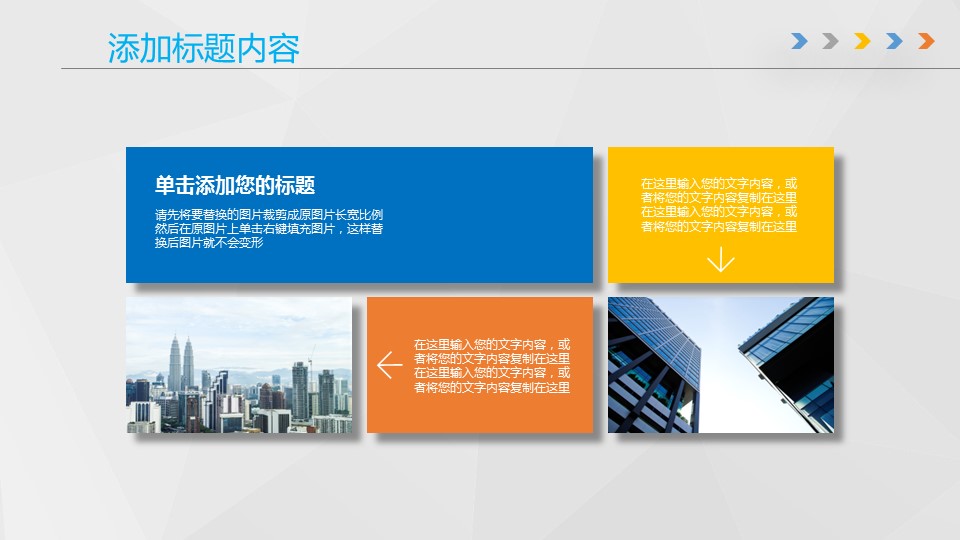 添加标题内容

单击添加您的标题

请先将要替换的图片裁剪成原图片长宽比例然后在原图片上单击右键填充图片，这样替换后图片就不会变形

在这里输入您的文字内容，或者将您的文字内容复制在这里在这里输入您的文字内容，或者将您的文字内容复制在这里

在这里输入您的文字内容，或者将您的文字内容复制在这里在这里输入您的文字内容，或者将您的文字内容复制在这里